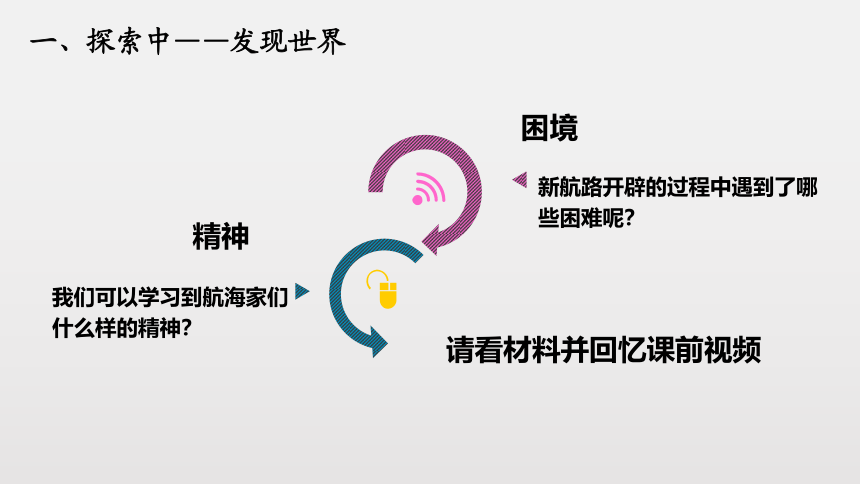 一、探索中——发现世界

困境

新航路开辟的过程中遇到了哪些困难呢?

精神

我们可以学习到航海家们什么样的精神?

请看材料并回忆课前视频